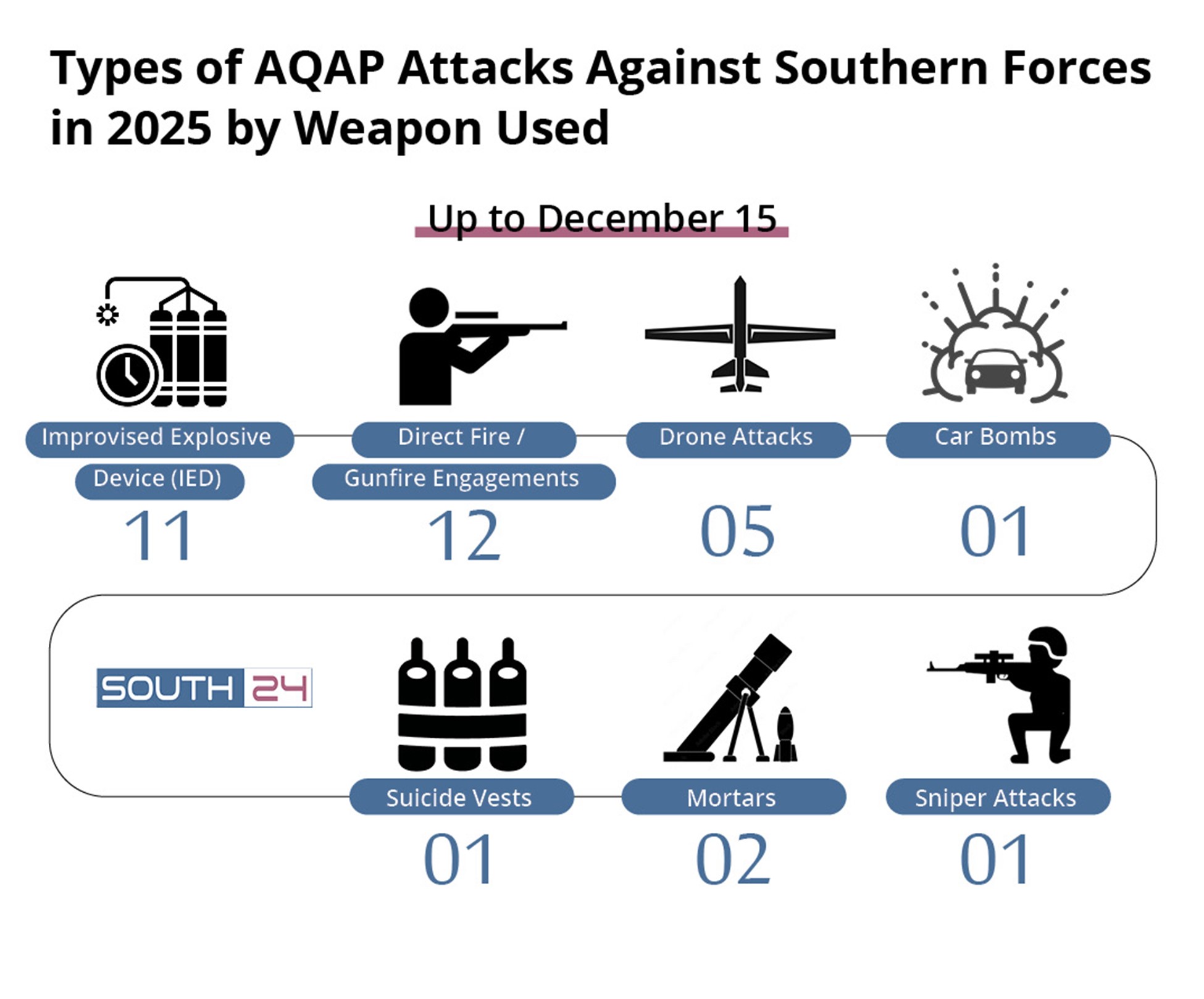 Types of AQAP Attacks Against Southern Forces in 2025 by Weapon Used

Up to December 15

Improvised Explosive Device (IED)
11

Direct Fire / Gunfire Engagements
12

Drone Attacks
05

Car Bombs
01

SOUTH 24

Suicide Vests
01

Mortars
02

Sniper Attacks
01